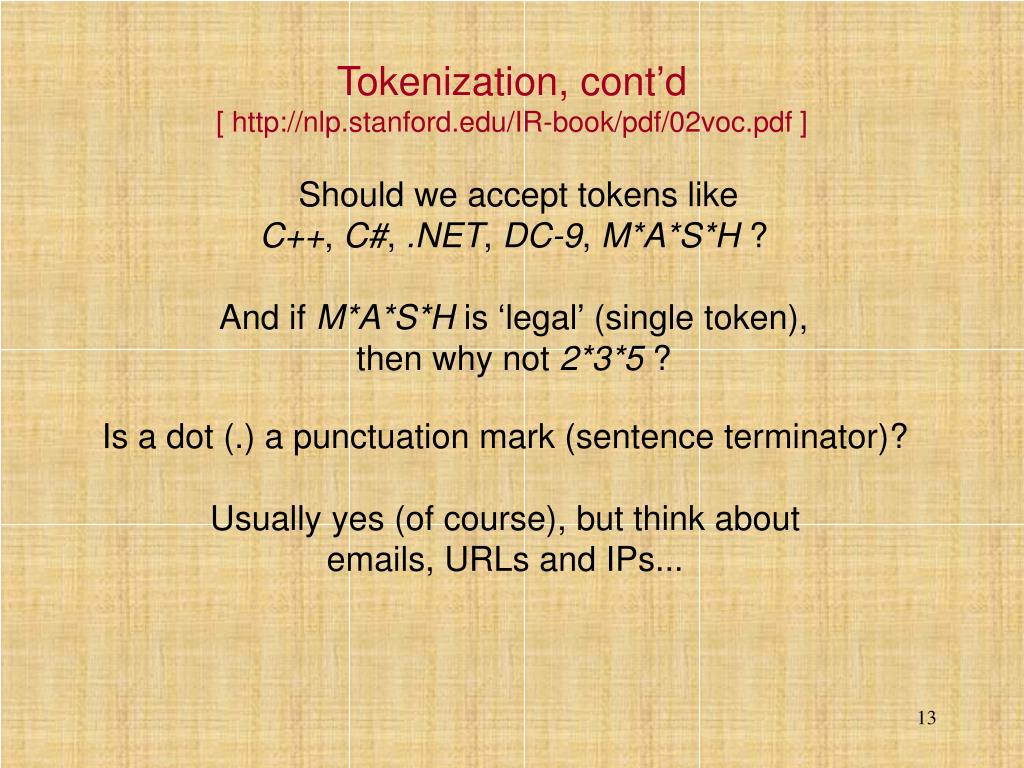 Tokenization, cont’d
[ http://nlp.stanford.edu/IR-book/pdf/02voc.pdf ]

Should we accept tokens like
C++, C#, .NET, DC-9, M*A*S*H ?

And if M*A*S*H is ‘legal’ (single token),
then why not 2*3*5 ?

Is a dot (.) a punctuation mark (sentence terminator)?

Usually yes (of course), but think about
emails, URLs and IPs...

13